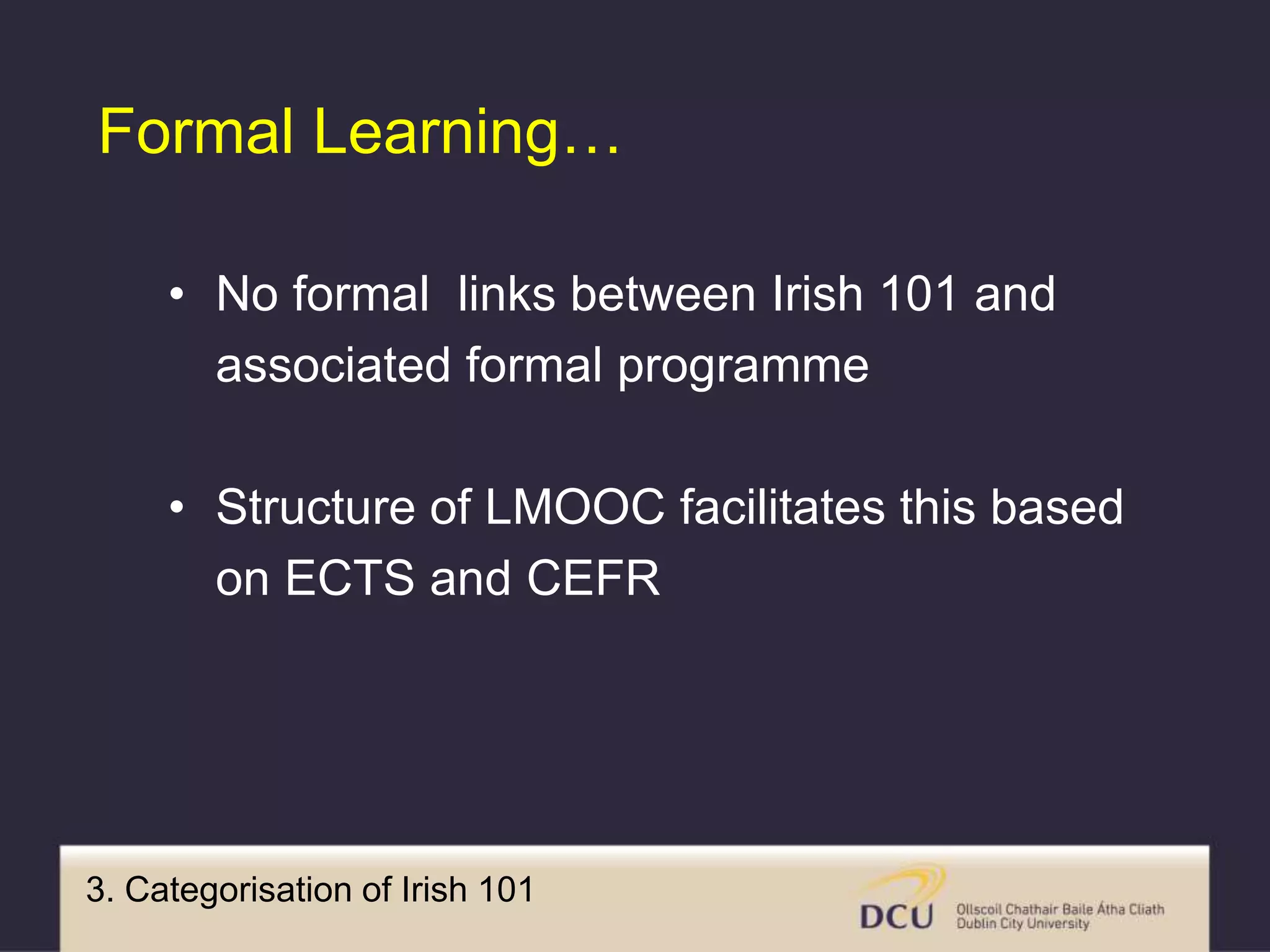 Formal Learning…

• No formal links between Irish 101 and associated formal programme

• Structure of LMOOC facilitates this based on ECTS and CEFR

3. Categorisation of Irish 101

DCU Ollscoil Chathair Baile Átha Cliath Dublin City University